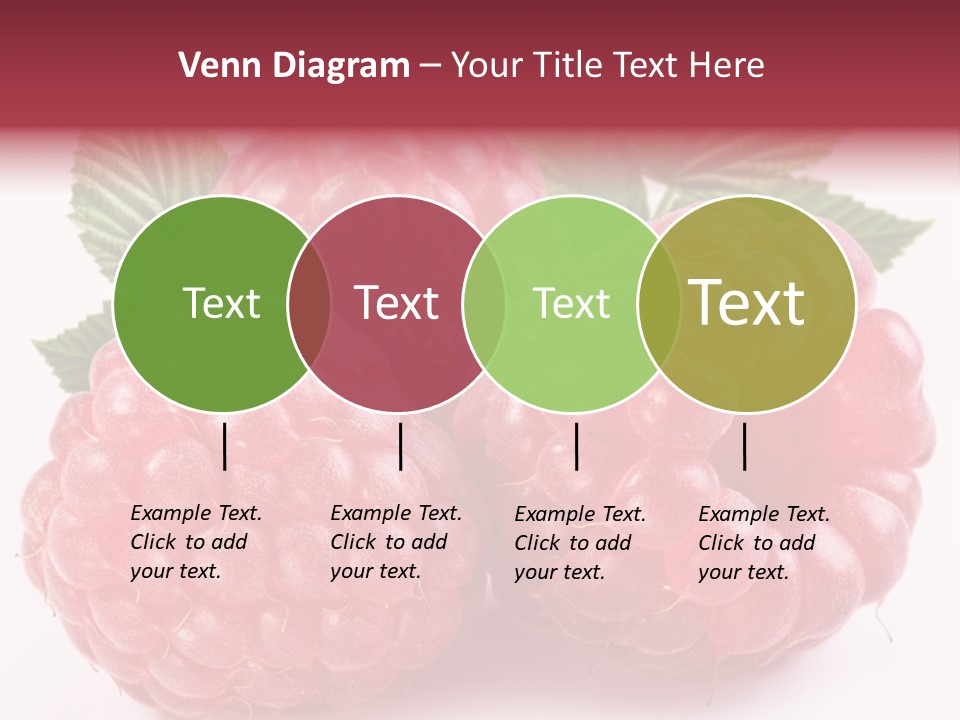 Venn Diagram – Your Title Text Here

Text

Text

Text

Text

Example Text. Click to add your text.

Example Text. Click to add your text.

Example Text. Click to add your text.

Example Text. Click to add your text.